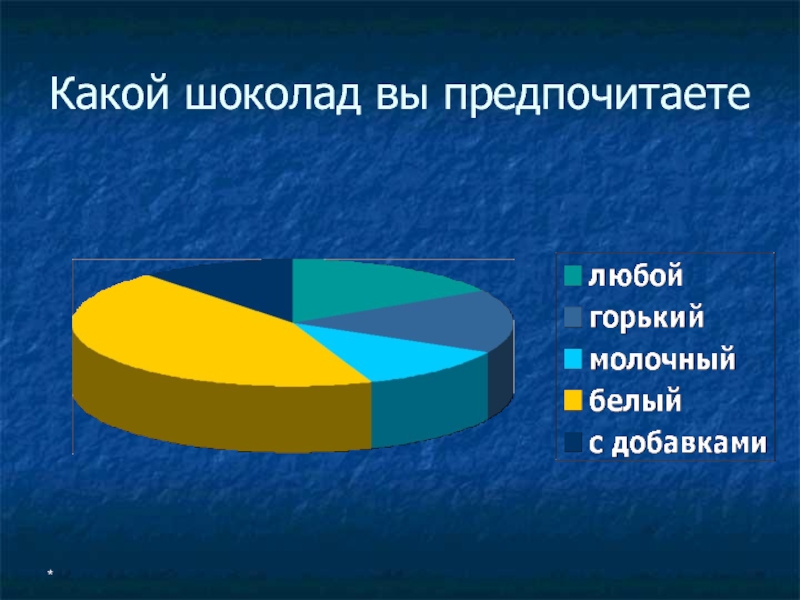 Какой шоколад вы предпочитаете

любой
горький
молочный
белый
с добавками

*